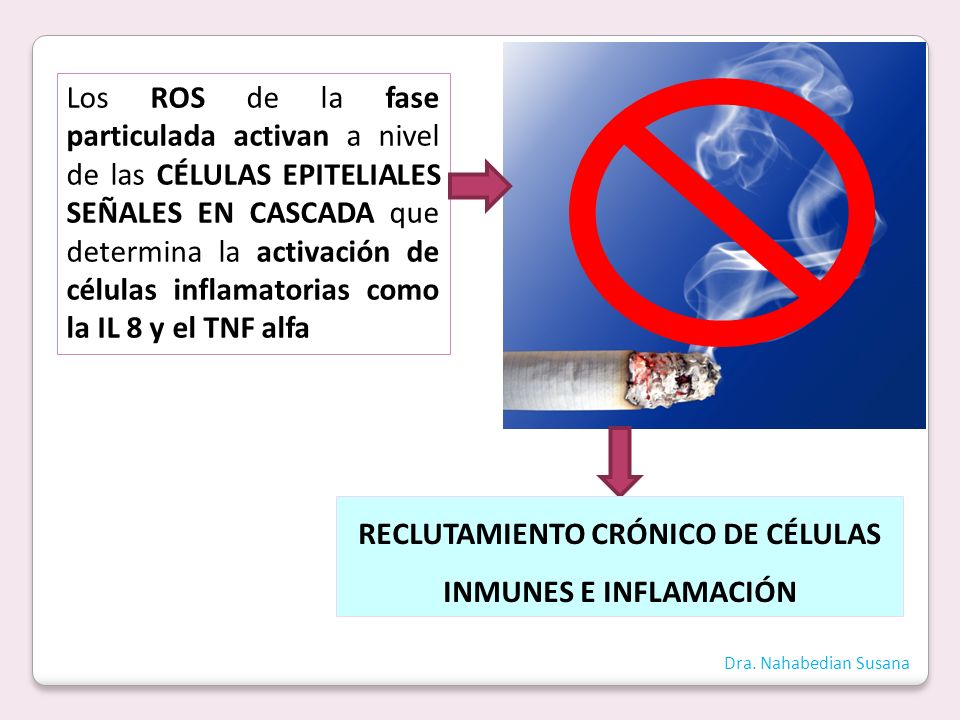 Los ROS de la fase particulada activan a nivel de las CÉLULAS EPITELIALES SEÑALES EN CASCADA que determina la activación de células inflamatorias como la IL 8 y el TNF alfa

RECLUTAMIENTO CRÓNICO DE CÉLULAS INMUNES E INFLAMACIÓN

Dra. Nahabedian Susana